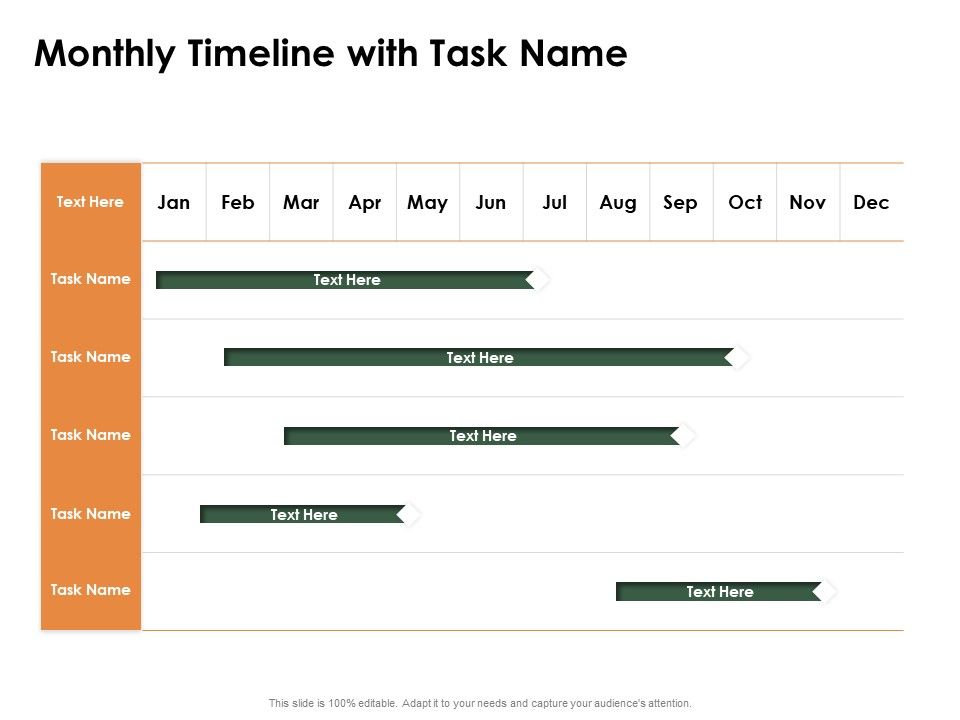 Monthly Timeline with Task Name

| Text Here | Jan | Feb | Mar | Apr | May | Jun | Jul | Aug | Sep | Oct | Nov | Dec |
|---|---|---|---|---|---|---|---|---|---|---|---|---|
| Task Name | Text Here | | | | | | | | | | | |
| Task Name | | Text Here | | | | | | | | | | |
| Task Name | | | Text Here | | | | | | | | | |
| Task Name | Text Here | | | | | | | | | | | |
| Task Name | | | | | | | | Text Here | | | | |

This slide is 100% editable. Adapt it to your needs and capture your audience's attention.